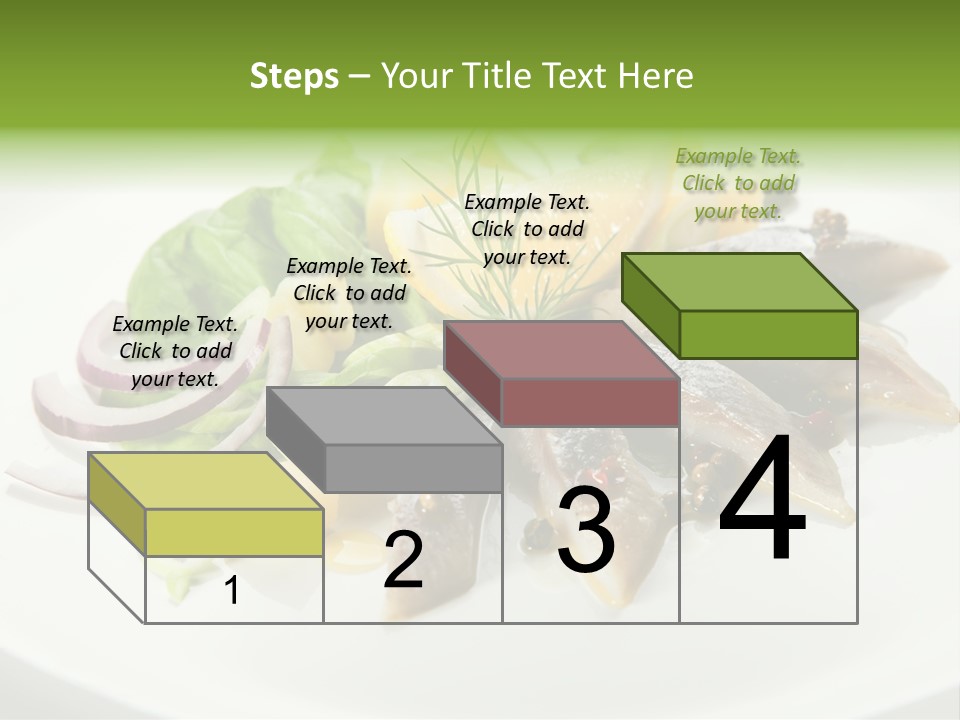 Steps – Your Title Text Here

Example Text. Click to add your text.

Example Text. Click to add your text.

Example Text. Click to add your text.

Example Text. Click to add your text.

1

2

3

4